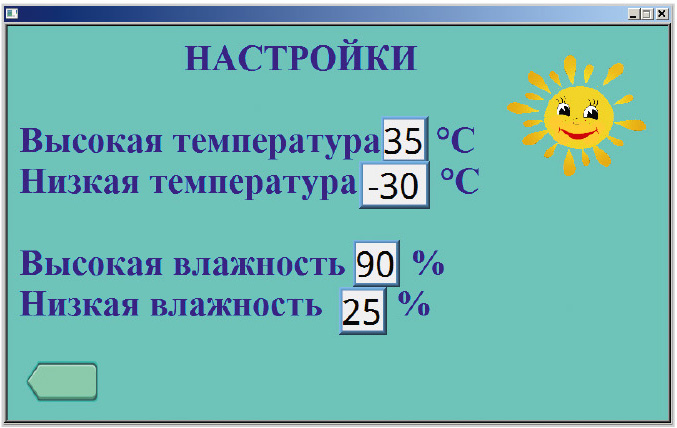 НАСТРОЙКИ

Высокая температура 35 °C
Низкая температура -30 °C

Высокая влажность 90 %
Низкая влажность 25 %